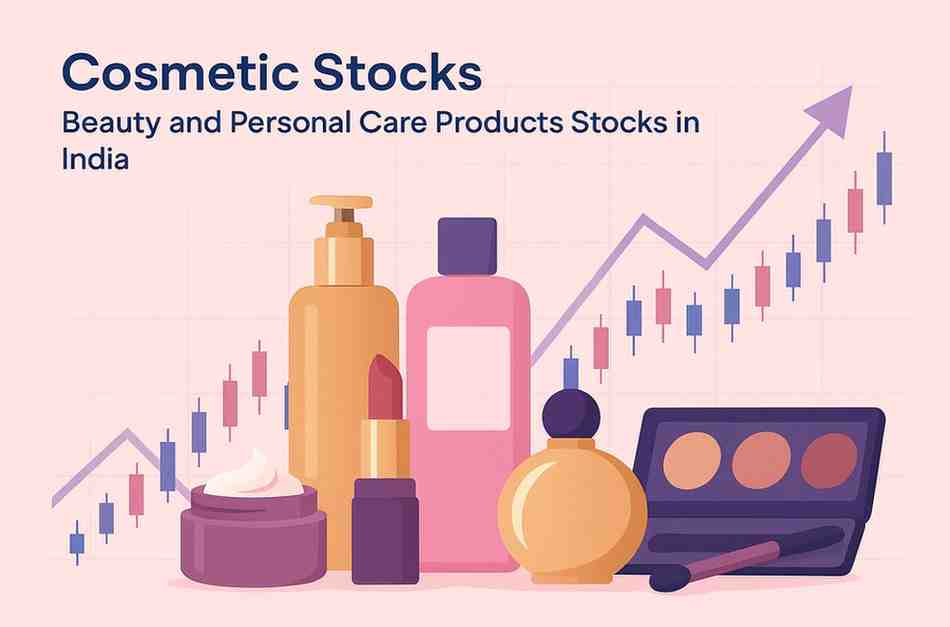 Cosmetic Stocks
Beauty and Personal Care Products Stocks in India